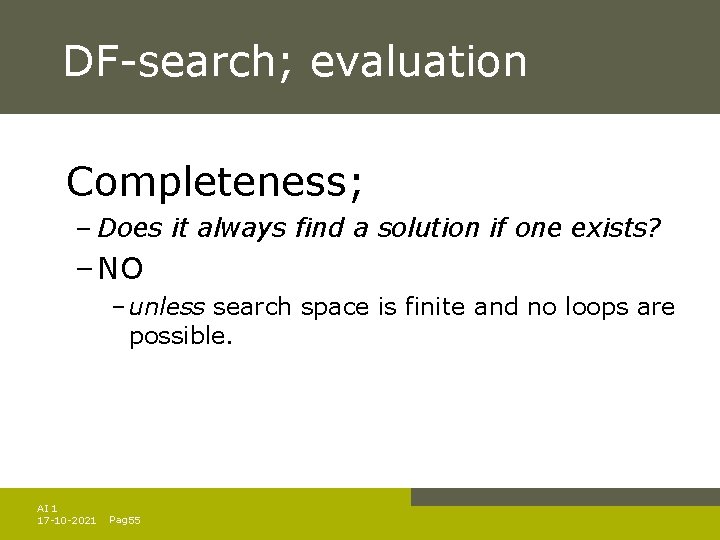 DF-search; evaluation

Completeness;

– Does it always find a solution if one exists?

– NO

– unless search space is finite and no loops are possible.

AI 1
17-10-2021 Pag55